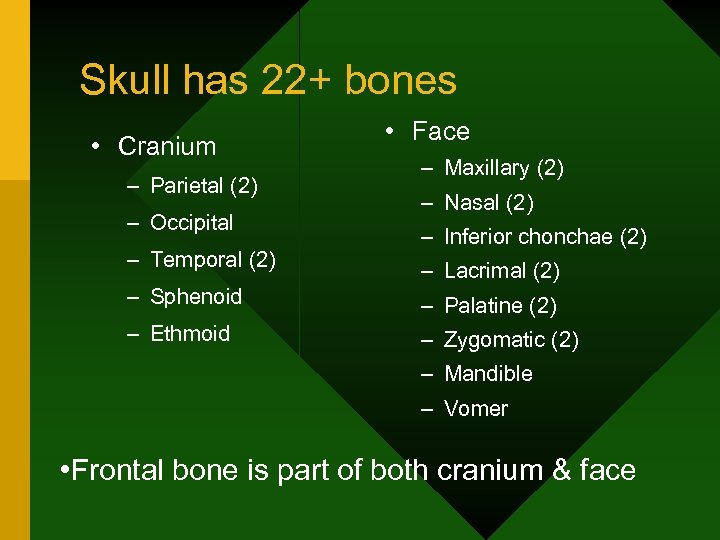 Skull has 22+ bones

• Cranium
– Parietal (2)
– Occipital
– Temporal (2)
– Sphenoid
– Ethmoid

• Face
– Maxillary (2)
– Nasal (2)
– Inferior chonchae (2)
– Lacrimal (2)
– Palatine (2)
– Zygomatic (2)
– Mandible
– Vomer

•Frontal bone is part of both cranium & face